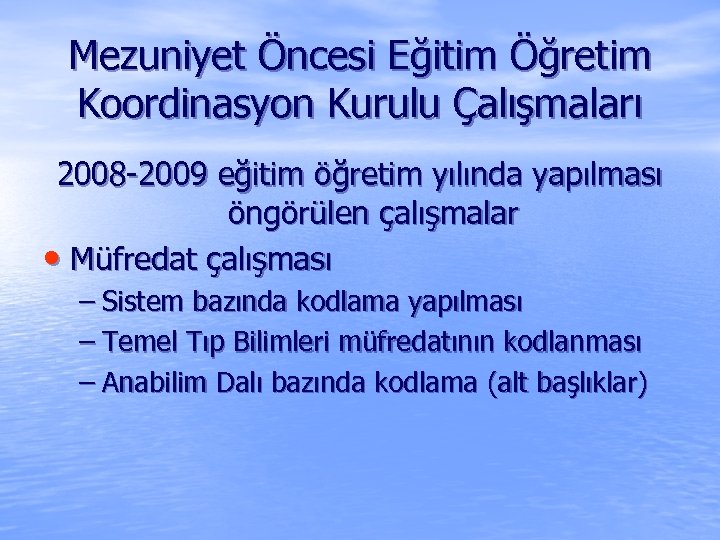 Mezuniyet Öncesi Eğitim Öğretim Koordinasyon Kurulu Çalışmaları

2008-2009 eğitim öğretim yılında yapılması öngörülen çalışmalar

• Müfredat çalışması
– Sistem bazında kodlama yapılması
– Temel Tıp Bilimleri müfredatının kodlanması
– Anabilim Dalı bazında kodlama (alt başlıklar)